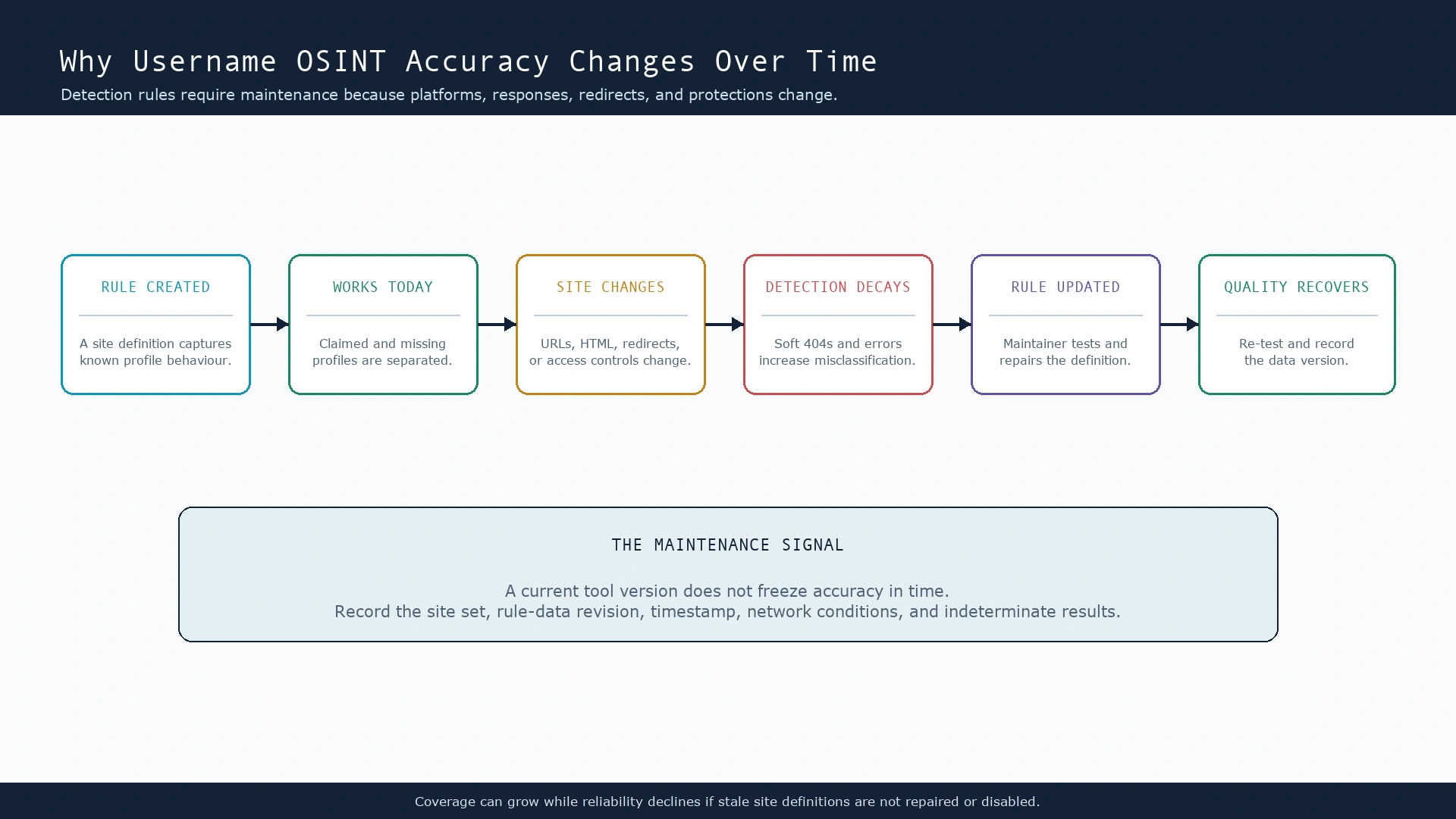 Why Username OSINT Accuracy Changes Over Time

Detection rules require maintenance because platforms, responses, redirects, and protections change.

RULE CREATED

A site definition captures known profile behaviour.

WORKS TODAY

Claimed and missing profiles are separated.

SITE CHANGES

URLs, HTML, redirects, or access controls change.

DETECTION DECAYS

Soft 404s and errors increase misclassification.

RULE UPDATED

Maintainer tests and repairs the definition.

QUALITY RECOVERS

Re-test and record the data version.

THE MAINTENANCE SIGNAL

A current tool version does not freeze accuracy in time.
Record the site set, rule-data revision, timestamp, network conditions, and indeterminate results.

Coverage can grow while reliability declines if stale site definitions are not repaired or disabled.